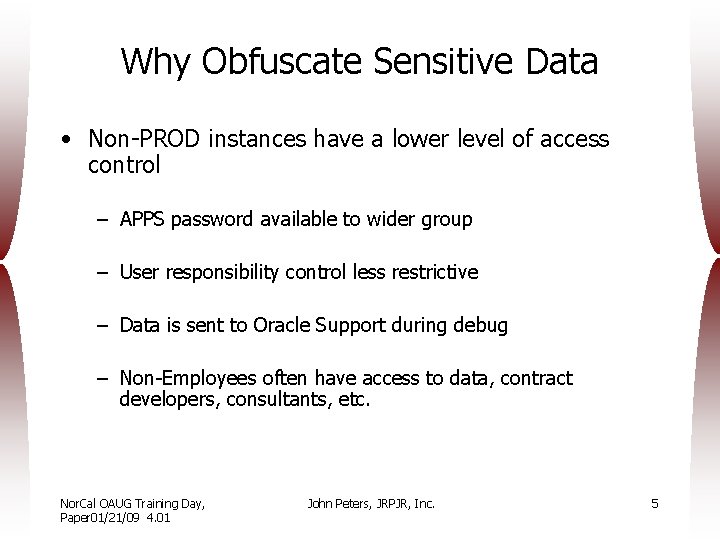 Why Obfuscate Sensitive Data

• Non-PROD instances have a lower level of access control

– APPS password available to wider group

– User responsibility control less restrictive

– Data is sent to Oracle Support during debug

– Non-Employees often have access to data, contract developers, consultants, etc.

NorCal OAUG Training Day, Paper01/21/09 4.01

John Peters, JRPJR, Inc.

5